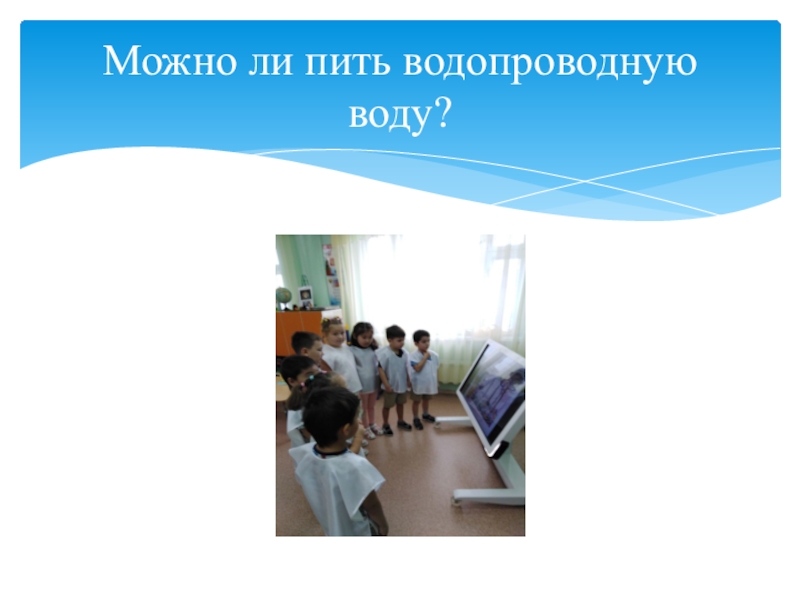 Можно ли пить водопроводную воду?